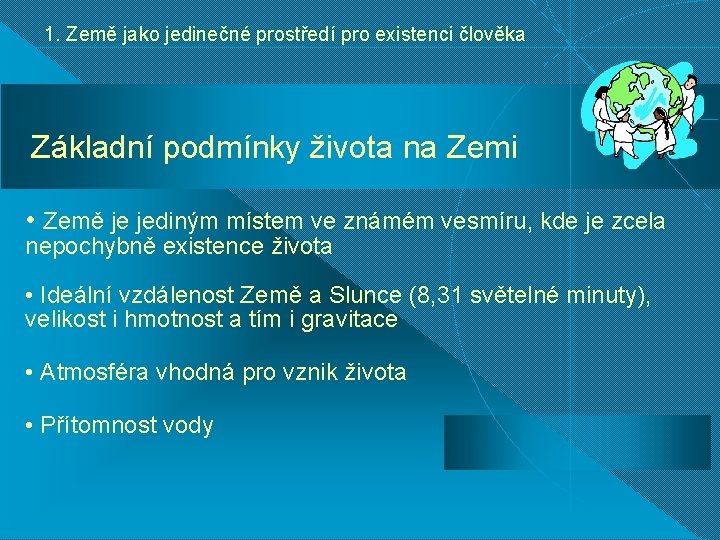 1. Země jako jedinečné prostředí pro existenci člověka

Základní podmínky života na Zemi

• Země je jediným místem ve známém vesmíru, kde je zcela nepochybně existence života

• Ideální vzdálenost Země a Slunce (8,31 světelné minuty), velikost i hmotnost a tím i gravitace

• Atmosféra vhodná pro vznik života

• Přítomnost vody